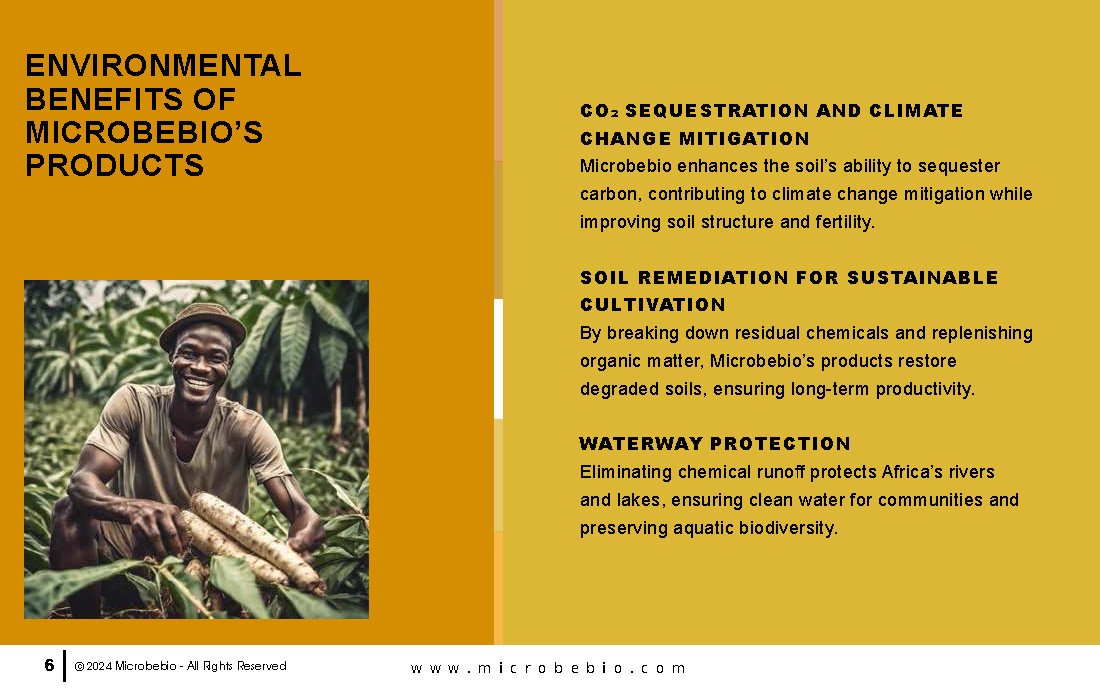 ENVIRONMENTAL BENEFITS OF MICROBEBIO'S PRODUCTS

$CO_2$ SEQUESTRATION AND CLIMATE CHANGE MITIGATION
Microbebio enhances the soil's ability to sequester carbon, contributing to climate change mitigation while improving soil structure and fertility.

SOIL REMEDIATION FOR SUSTAINABLE CULTIVATION
By breaking down residual chemicals and replenishing organic matter, Microbebio's products restore degraded soils, ensuring long-term productivity.

WATERWAY PROTECTION
Eliminating chemical runoff protects Africa's rivers and lakes, ensuring clean water for communities and preserving aquatic biodiversity.

6 © 2024 Microbebio - All Rights Reserved

www.microbebio.com